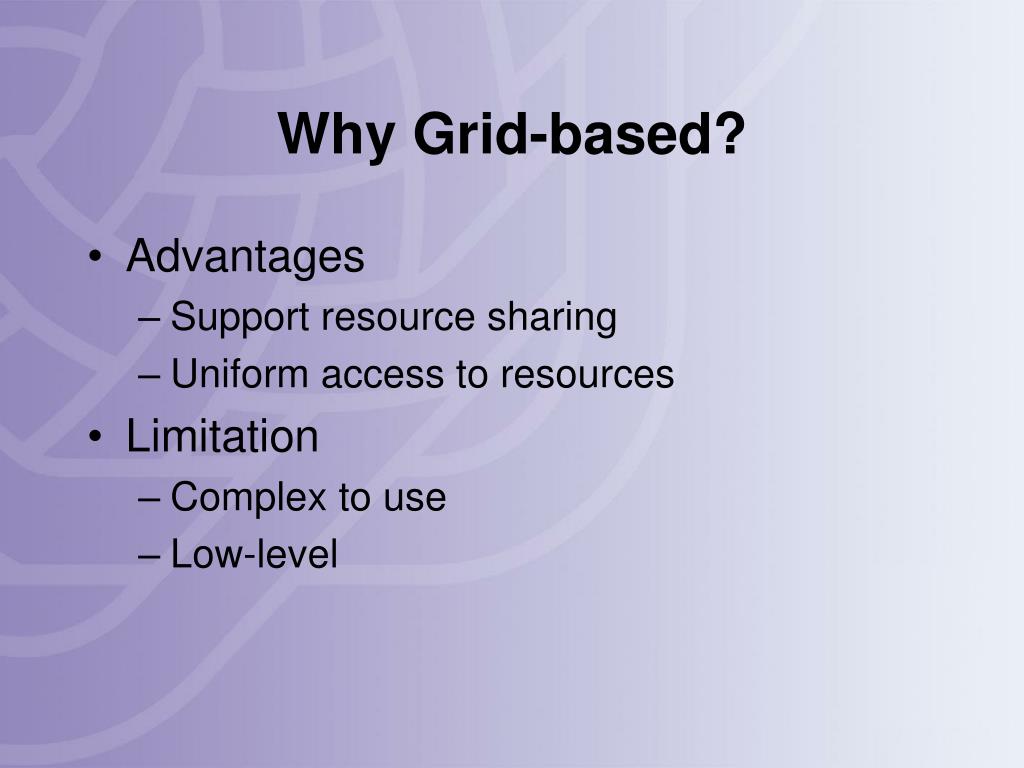 Why Grid-based?

• Advantages
– Support resource sharing
– Uniform access to resources
• Limitation
– Complex to use
– Low-level